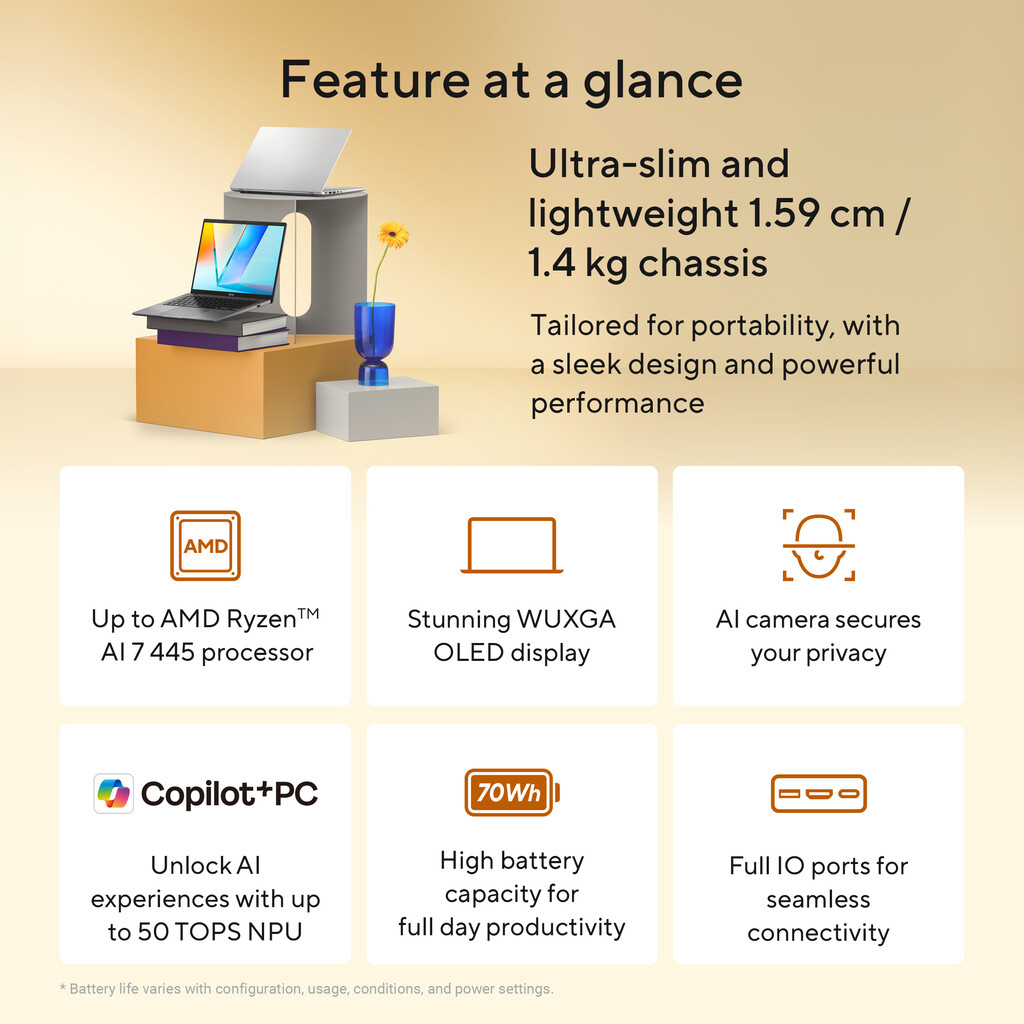 Feature at a glance

Ultra-slim and lightweight 1.59 cm / 1.4 kg chassis

Tailored for portability, with a sleek design and powerful performance

AMD

Up to AMD Ryzen™ AI 7 445 processor

Stunning WUXGA OLED display

AI camera secures your privacy

Copilot+PC

Unlock AI experiences with up to 50 TOPS NPU

70Wh

High battery capacity for full day productivity

Full IO ports for seamless connectivity

* Battery life varies with configuration, usage, conditions, and power settings.